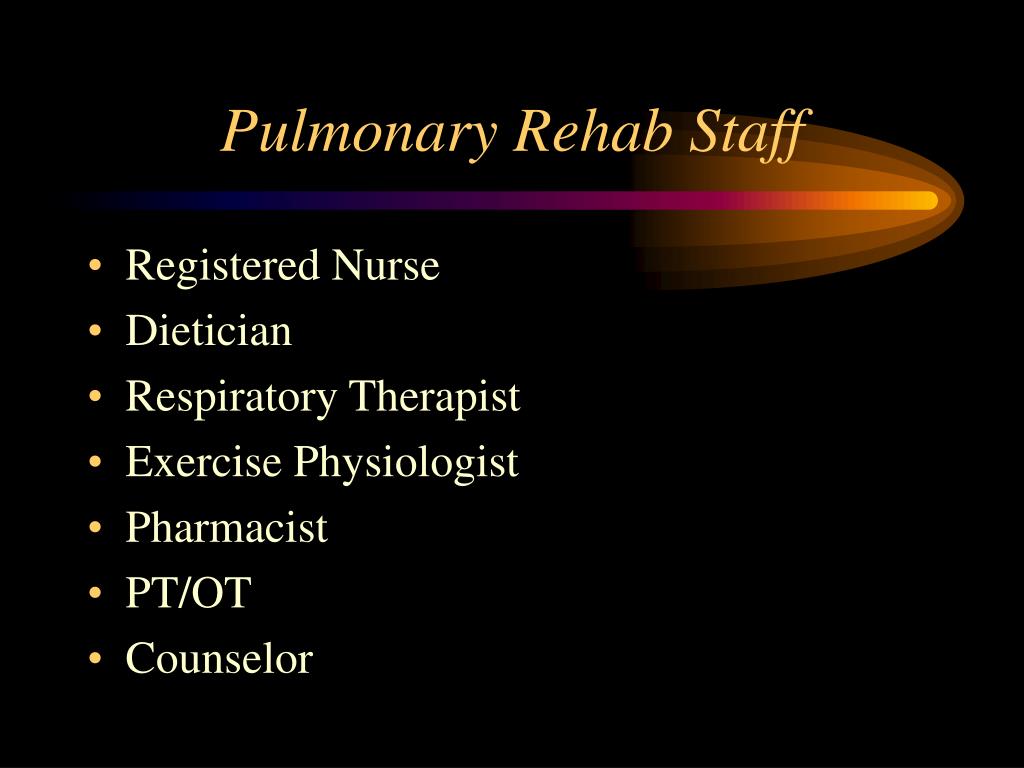 Pulmonary Rehab Staff

• Registered Nurse
• Dietician
• Respiratory Therapist
• Exercise Physiologist
• Pharmacist
• PT/OT
• Counselor